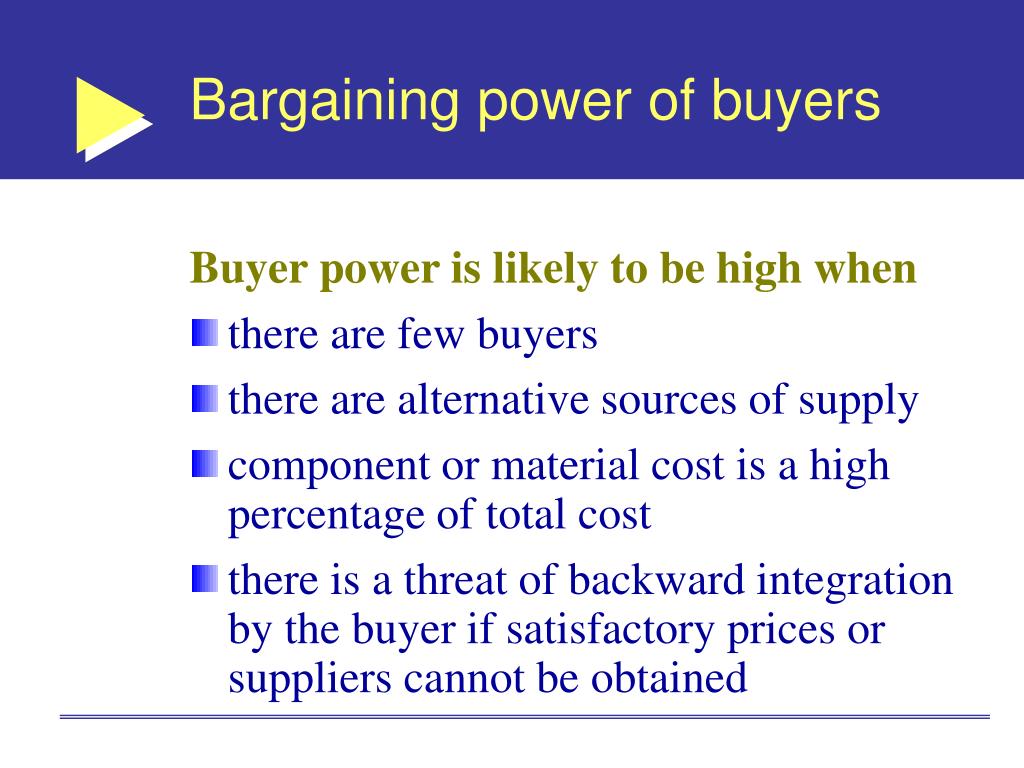 Bargaining power of buyers

Buyer power is likely to be high when

there are few buyers

there are alternative sources of supply

component or material cost is a high percentage of total cost

there is a threat of backward integration by the buyer if satisfactory prices or suppliers cannot be obtained